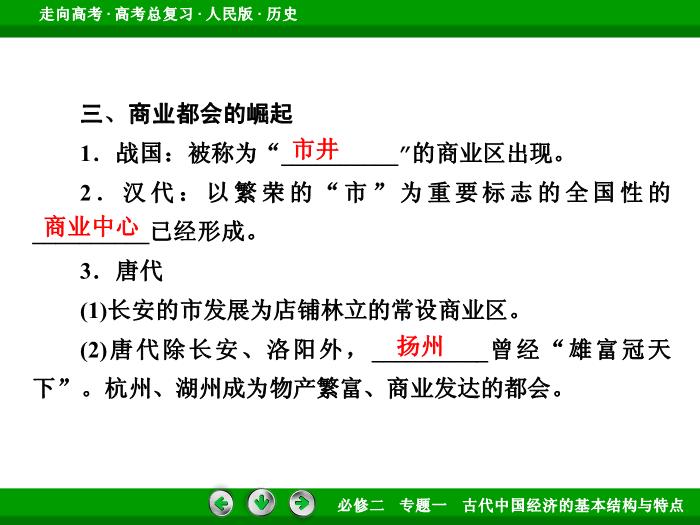 走向高考 · 高考总复习 · 人民版 · 历史

三、商业都会的崛起

1．战国：被称为“市井”的商业区出现。

2．汉代：以繁荣的“市”为重要标志的全国性的商业中心已经形成。

3．唐代

(1)长安的市发展为店铺林立的常设商业区。

(2)唐代除长安、洛阳外，扬州曾经“雄富冠天下”。杭州、湖州成为物产繁富、商业发达的都会。

必修二　专题一　古代中国经济的基本结构与特点